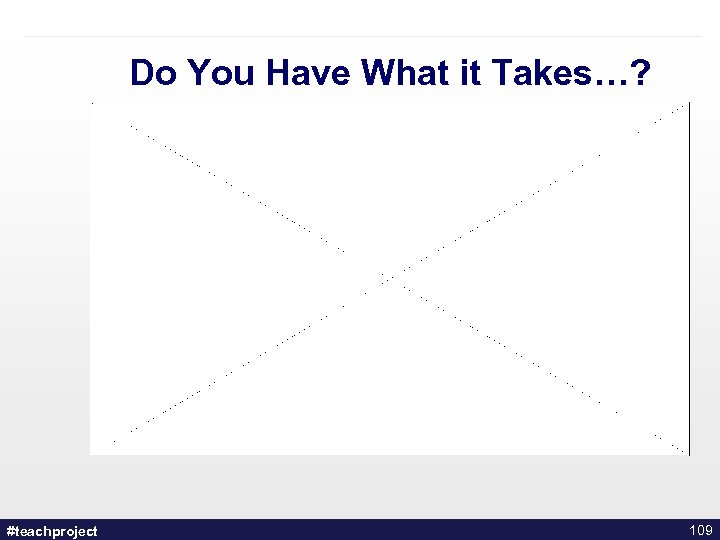 Do You Have What it Takes…?

#teachproject

109